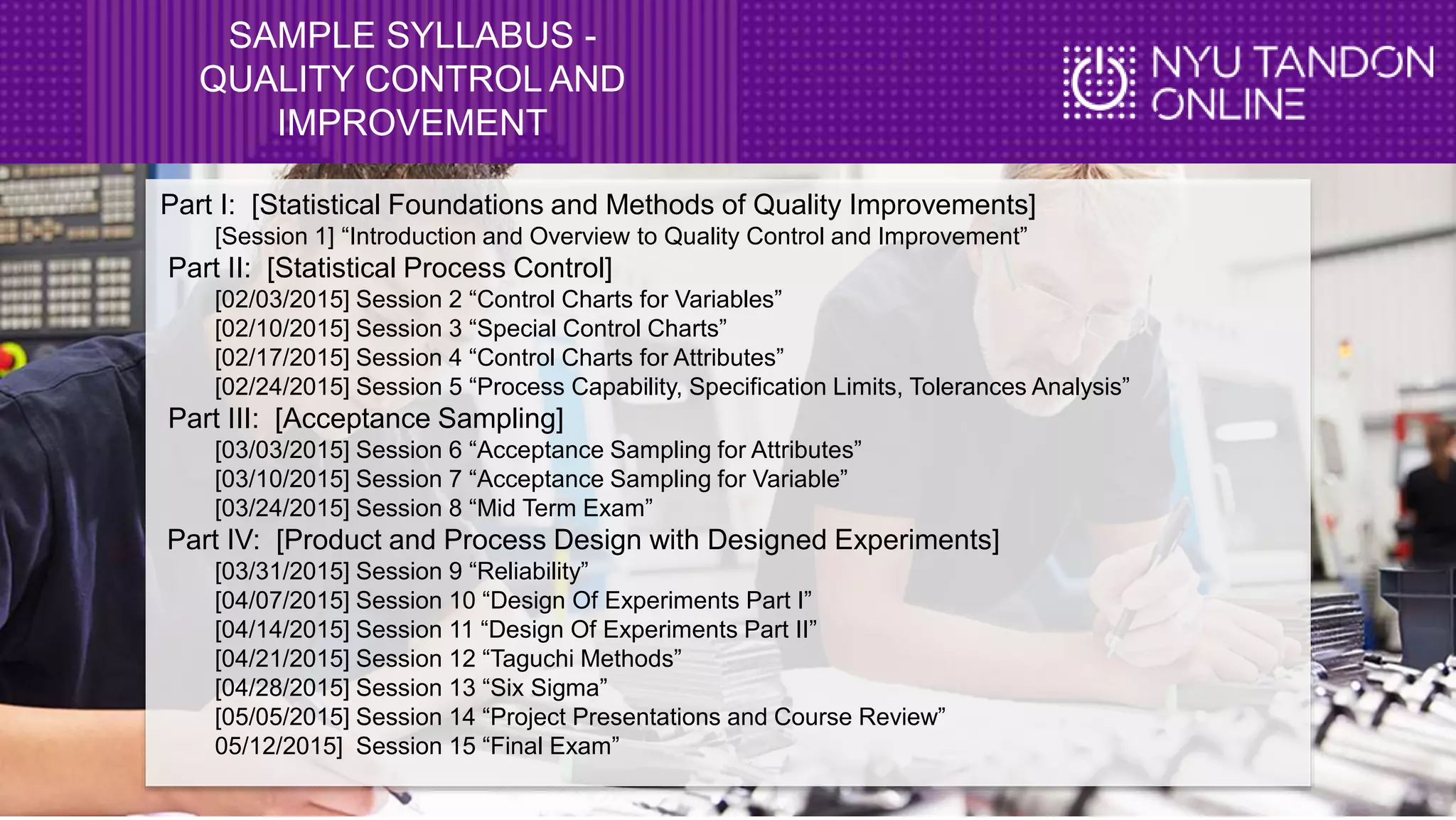 SAMPLE SYLLABUS - QUALITY CONTROL AND IMPROVEMENT

NYU TANDON ONLINE

Part I: [Statistical Foundations and Methods of Quality Improvements]
[Session 1] “Introduction and Overview to Quality Control and Improvement”
Part II: [Statistical Process Control]
[02/03/2015] Session 2 “Control Charts for Variables”
[02/10/2015] Session 3 “Special Control Charts”
[02/17/2015] Session 4 “Control Charts for Attributes”
[02/24/2015] Session 5 “Process Capability, Specification Limits, Tolerances Analysis”
Part III: [Acceptance Sampling]
[03/03/2015] Session 6 “Acceptance Sampling for Attributes”
[03/10/2015] Session 7 “Acceptance Sampling for Variable”
[03/24/2015] Session 8 “Mid Term Exam”
Part IV: [Product and Process Design with Designed Experiments]
[03/31/2015] Session 9 “Reliability”
[04/07/2015] Session 10 “Design Of Experiments Part I”
[04/14/2015] Session 11 “Design Of Experiments Part II”
[04/21/2015] Session 12 “Taguchi Methods”
[04/28/2015] Session 13 “Six Sigma”
[05/05/2015] Session 14 “Project Presentations and Course Review”
05/12/2015] Session 15 “Final Exam”